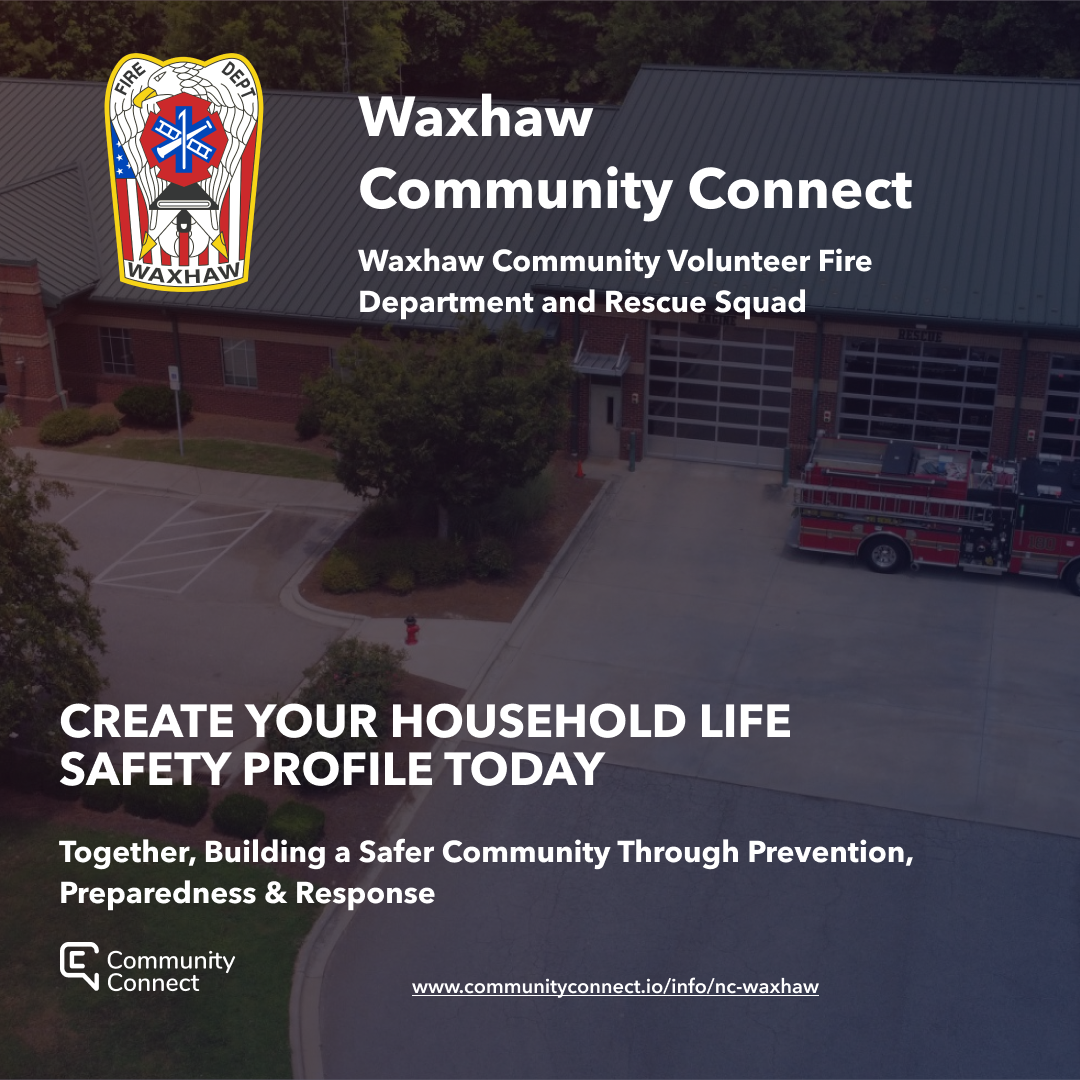 FIRE DEPT
WAXHAW

Waxhaw Community Connect

Waxhaw Community Volunteer Fire Department and Rescue Squad

CREATE YOUR HOUSEHOLD LIFE SAFETY PROFILE TODAY

Together, Building a Safer Community Through Prevention, Preparedness & Response

Community Connect

www.communityconnect.io/info/nc-waxhaw